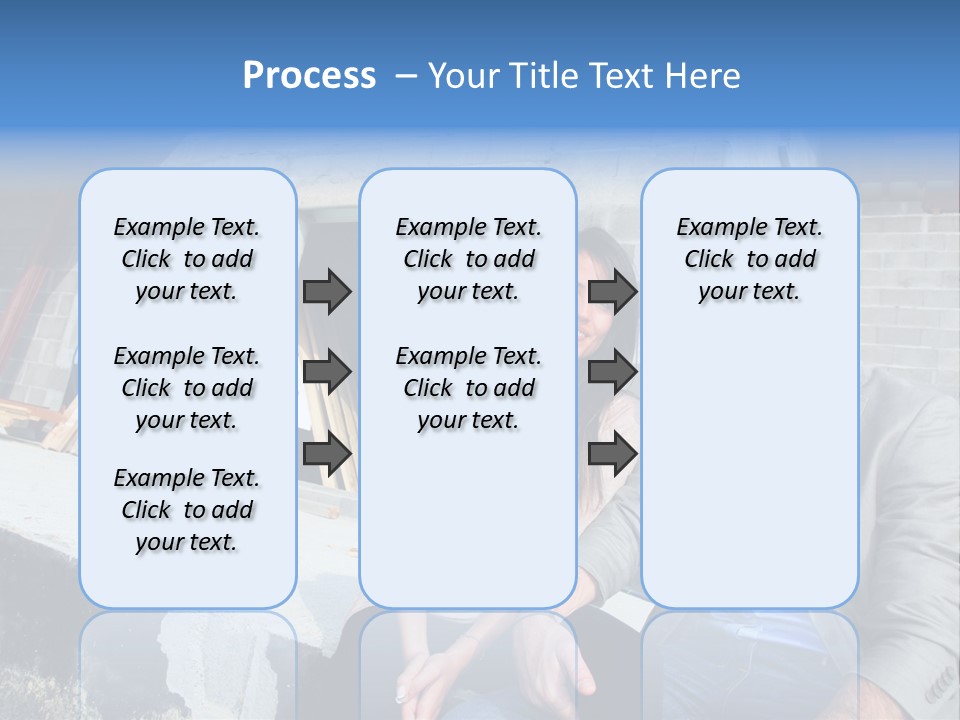 Process – Your Title Text Here

Example Text. Click to add your text.

Example Text. Click to add your text.

Example Text. Click to add your text.

Example Text. Click to add your text.

Example Text. Click to add your text.

Example Text. Click to add your text.